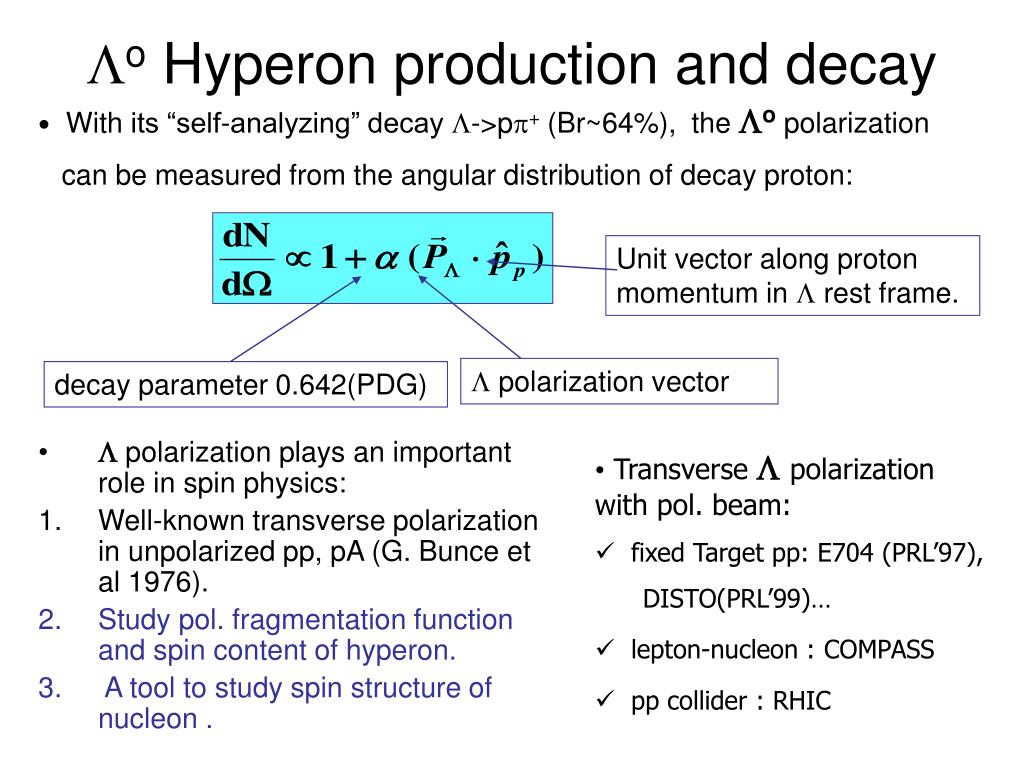 $\Lambda^o$ Hyperon production and decay

• With its “self-analyzing” decay $\Lambda$->p$\pi^+$ (Br~64%), the $\Lambda^o$ polarization can be measured from the angular distribution of decay proton:

$\frac{dN}{d\Omega} \propto 1 + \alpha\,(\vec{P}_\Lambda \cdot \hat{p}_p)$

Unit vector along proton momentum in $\Lambda$ rest frame.

decay parameter 0.642(PDG)

$\Lambda$ polarization vector

• $\Lambda$ polarization plays an important role in spin physics:
1. Well-known transverse polarization in unpolarized pp, pA (G. Bunce et al 1976).
2. Study pol. fragmentation function and spin content of hyperon.
3. A tool to study spin structure of nucleon .

• Transverse $\Lambda$ polarization with pol. beam:
✓ fixed Target pp: E704 (PRL’97), DISTO(PRL’99)…
✓ lepton-nucleon : COMPASS
✓ pp collider : RHIC